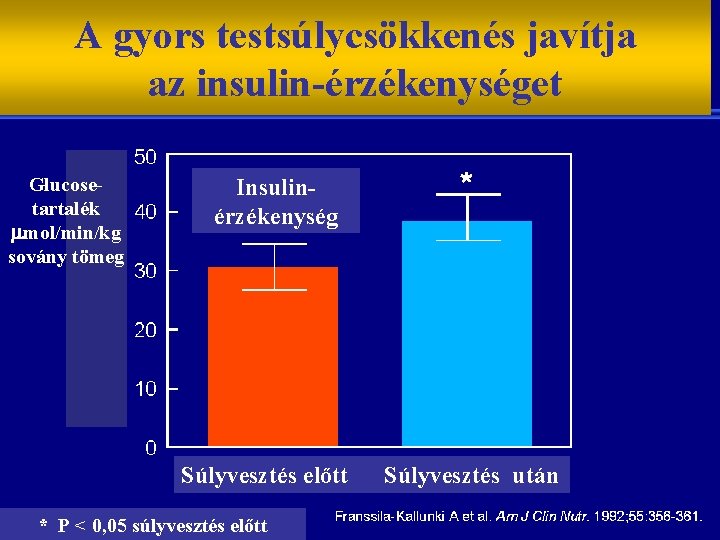 A gyors testsúlycsökkenés javítja az insulin-érzékenységet

Glucose-tartalék µmol/min/kg sovány tömeg

50
40
30
20
10
0

Insulin-érzékenység

*

Súlyvesztés előtt Súlyvesztés után

* P < 0,05 súlyvesztés előtt

Franssila-Kallunki A et al. Am J Clin Nutr. 1992;55:356-361.